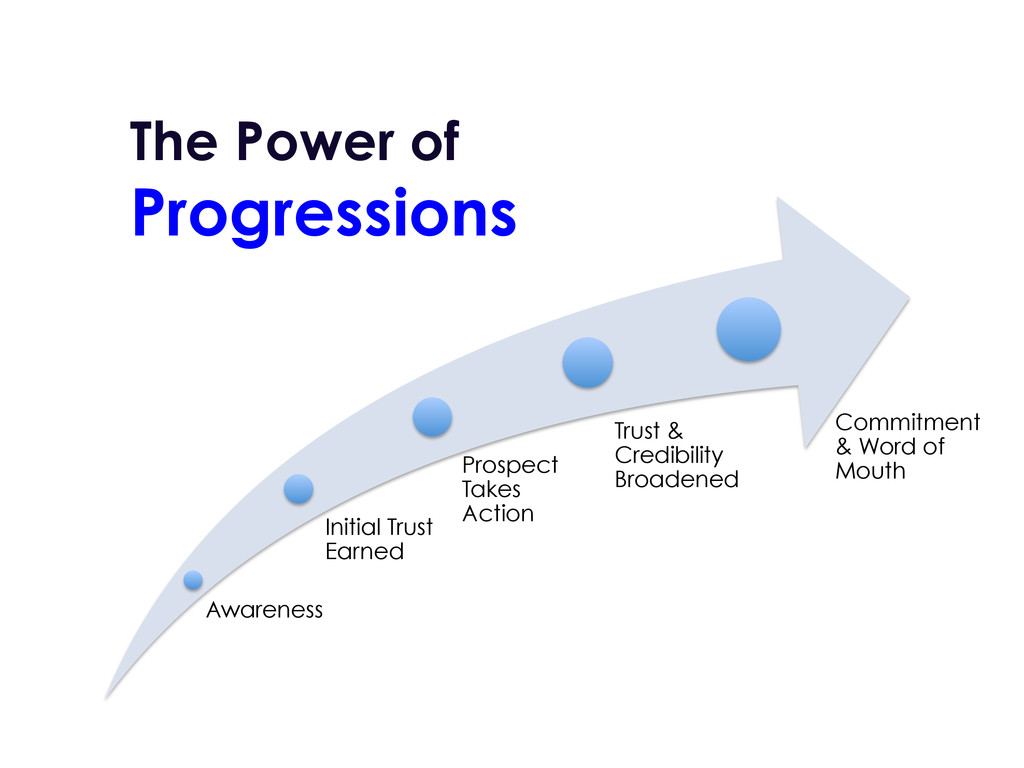 The Power of
Progressions

Awareness

Initial Trust Earned

Prospect Takes Action

Trust & Credibility Broadened

Commitment & Word of Mouth